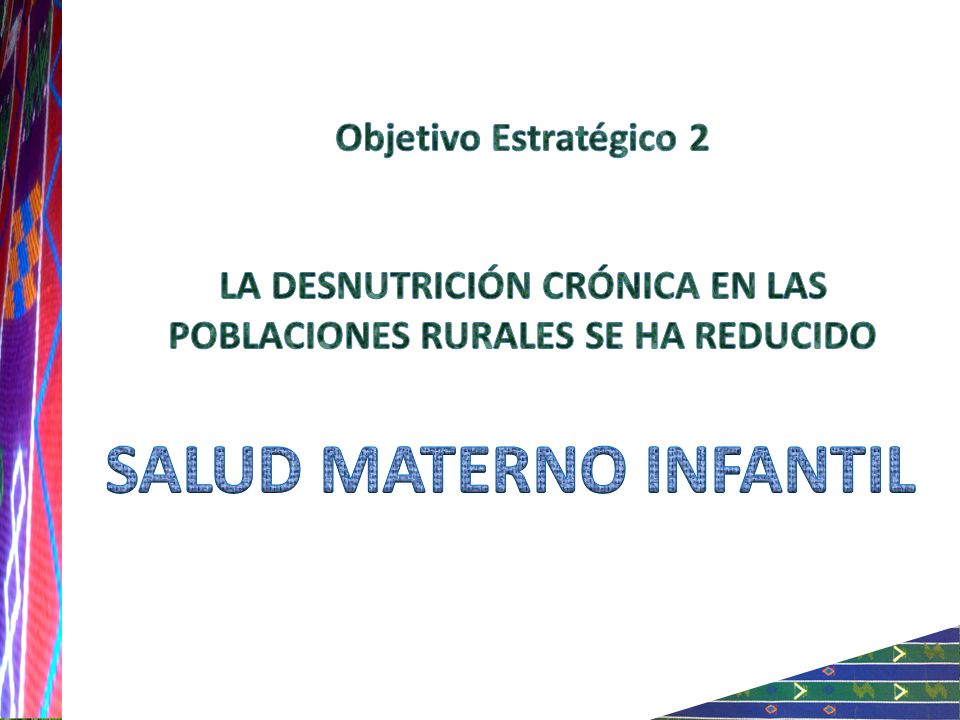 Objetivo Estratégico 2

LA DESNUTRICIÓN CRÓNICA EN LAS POBLACIONES RURALES SE HA REDUCIDO

SALUD MATERNO INFANTIL